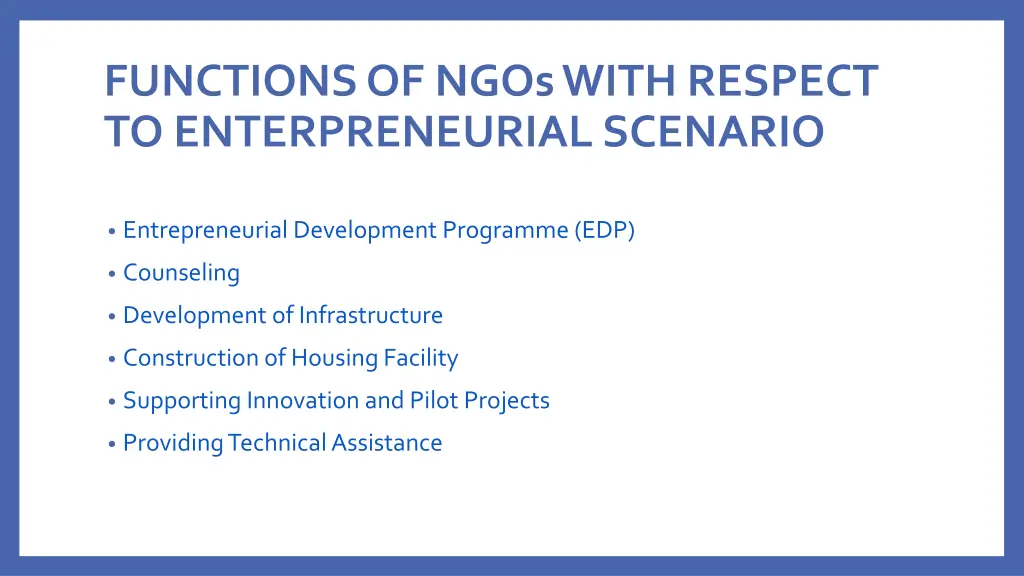 FUNCTIONS OF NGOs WITH RESPECT TO ENTERPRENEURIAL SCENARIO

• Entrepreneurial Development Programme (EDP)
• Counseling
• Development of Infrastructure
• Construction of Housing Facility
• Supporting Innovation and Pilot Projects
• Providing Technical Assistance